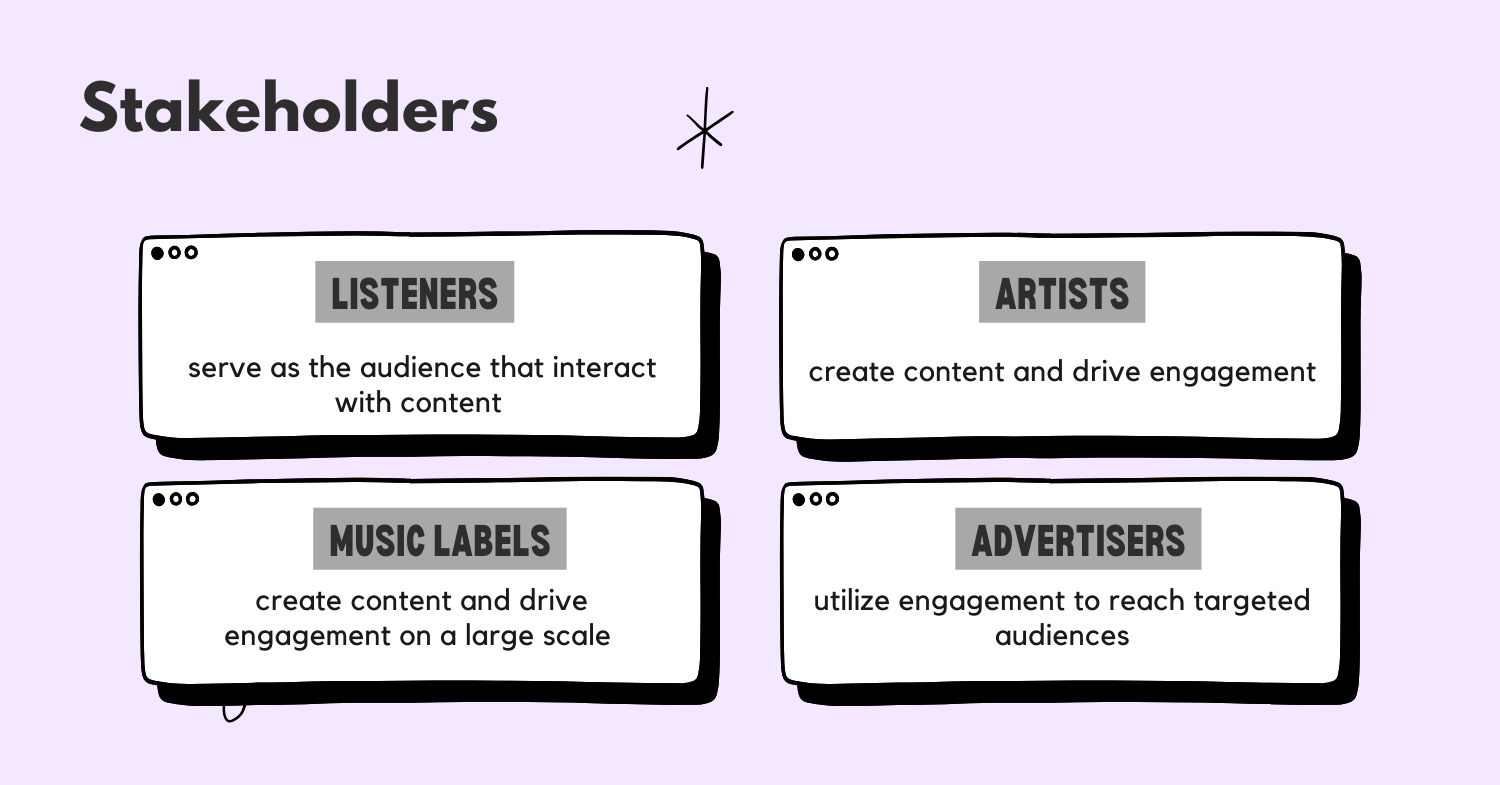 Stakeholders

LISTENERS

serve as the audience that interact with content

ARTISTS

create content and drive engagement

MUSIC LABELS

create content and drive engagement on a large scale

ADVERTISERS

utilize engagement to reach targeted audiences